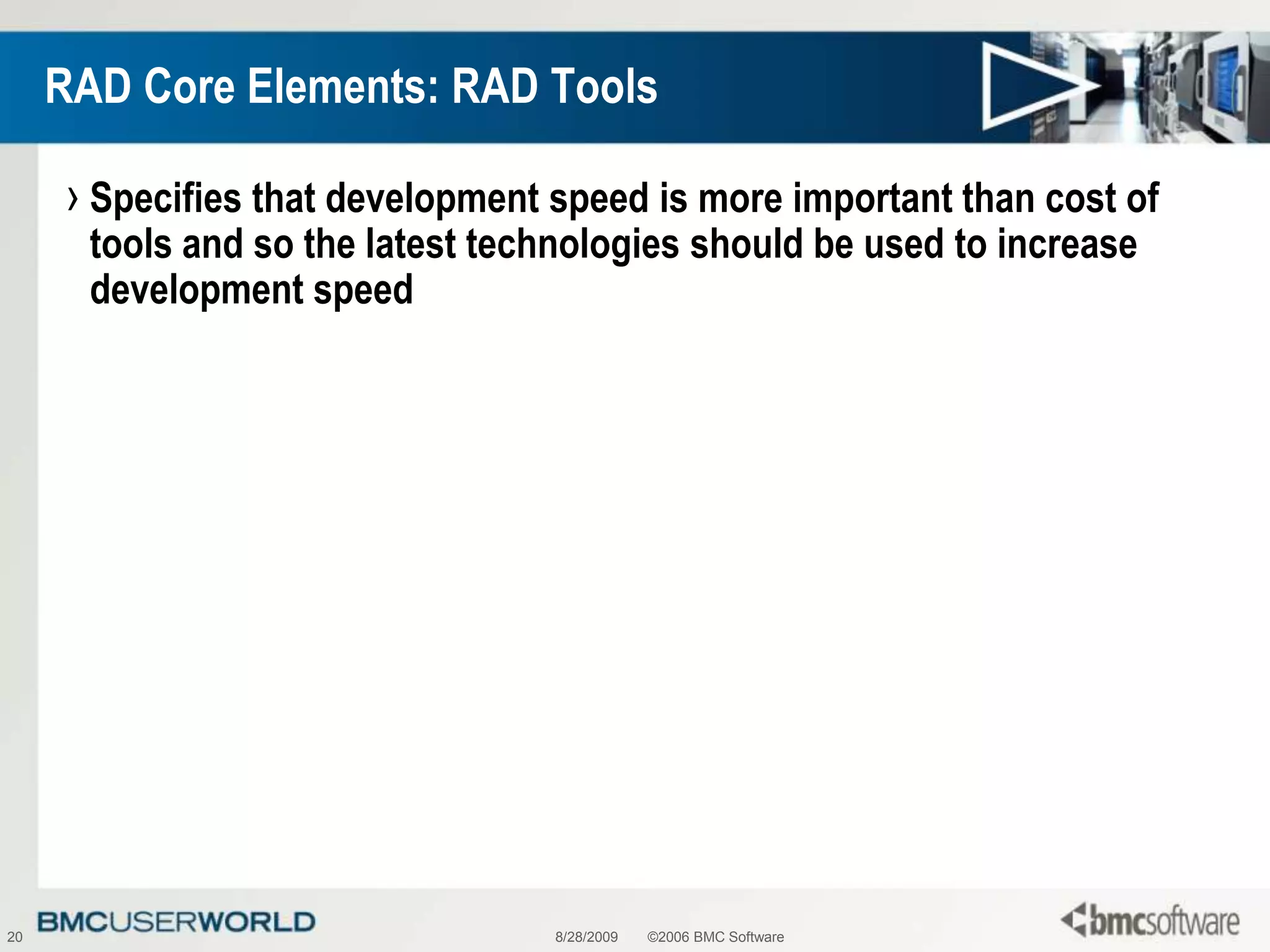 RAD Core Elements: RAD Tools

› Specifies that development speed is more important than cost of tools and so the latest technologies should be used to increase development speed

20 BMCUSERWORLD 8/28/2009 ©2006 BMC Software bmcsoftware